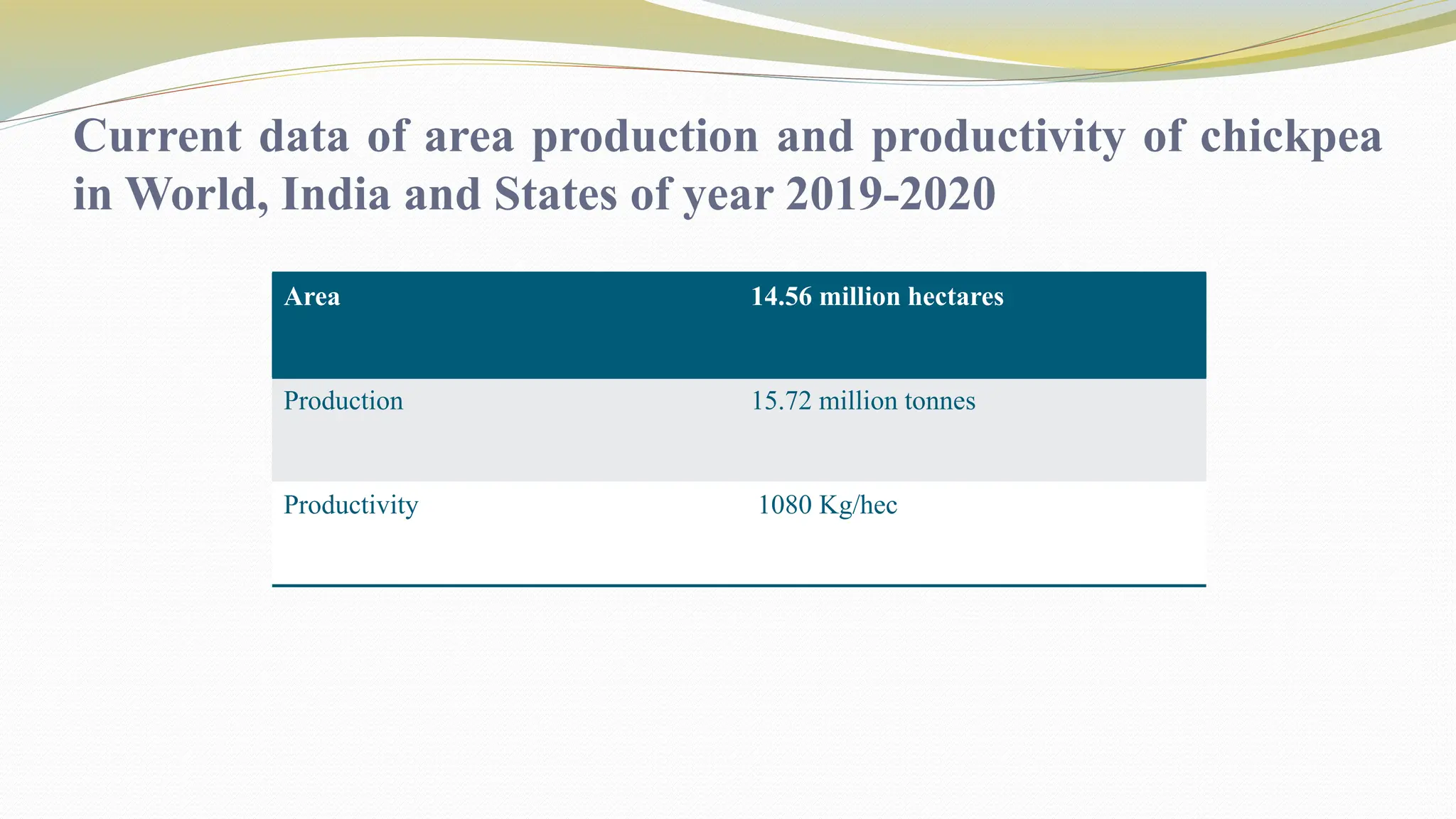 Current data of area production and productivity of chickpea in World, India and States of year 2019-2020

| Area | 14.56 million hectares |
|---|---|
| Production | 15.72 million tonnes |
| Productivity | 1080 Kg/hec |